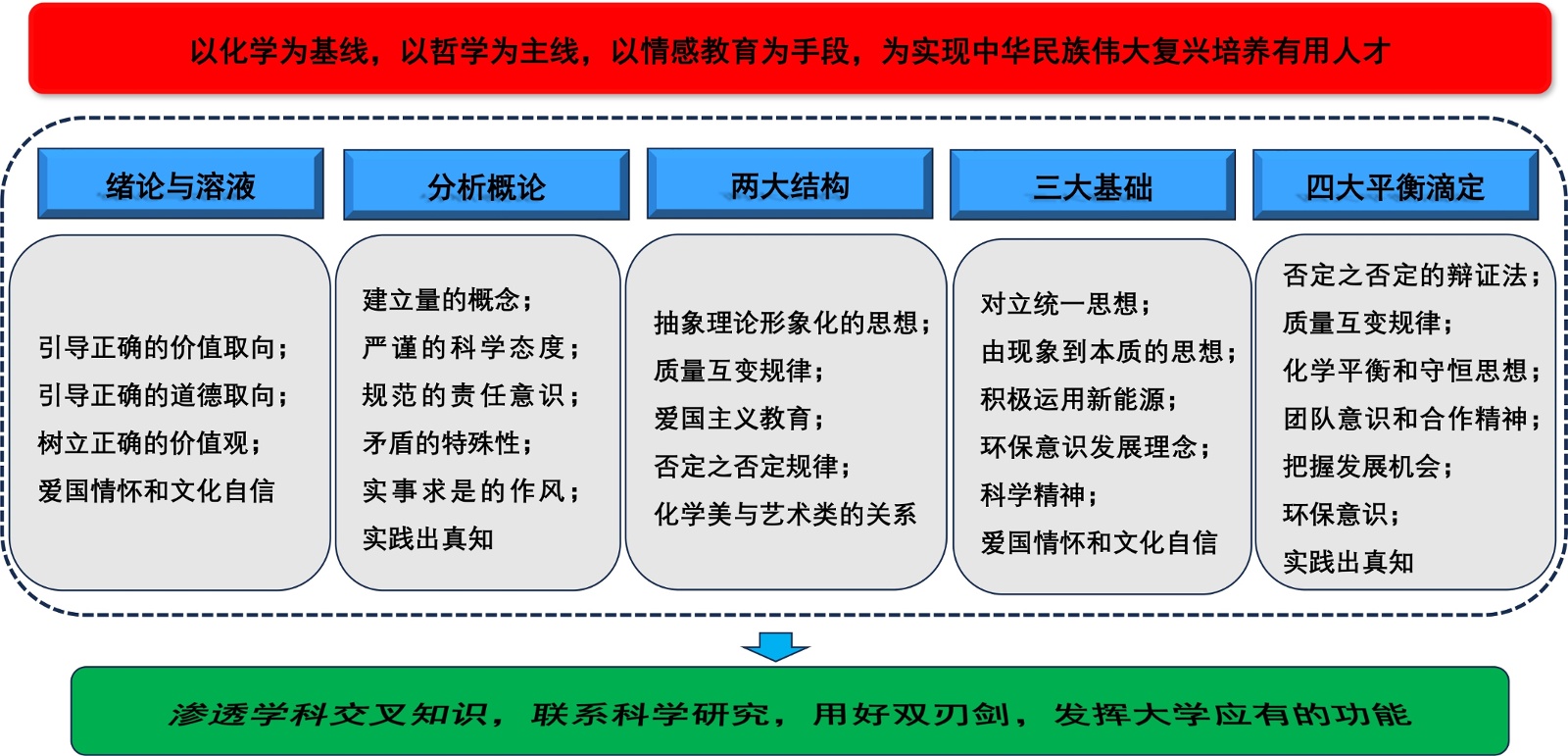 以化学为基线，以哲学为主线，以情感教育为手段，为实现中华民族伟大复兴培养有用人才

绪论与溶液

引导正确的价值取向；
引导正确的道德取向；
树立正确的价值观；
爱国情怀和文化自信

分析概论

建立量的概念；
严谨的科学态度；
规范的责任意识；
矛盾的特殊性；
实事求是的作风；
实践出真知

两大结构

抽象理论形象化的思想；
质量互变规律；
爱国主义教育；
否定之否定规律；
化学美与艺术类的关系

三大基础

对立统一思想；
由现象到本质的思想；
积极运用新能源；
环保意识发展理念；
科学精神；
爱国情怀和文化自信

四大平衡滴定

否定之否定的辩证法；
质量互变规律；
化学平衡和守恒思想；
团队意识和合作精神；
把握发展机会；
环保意识；
实践出真知

渗透学科交叉知识，联系科学研究，用好双刃剑，发挥大学应有的功能